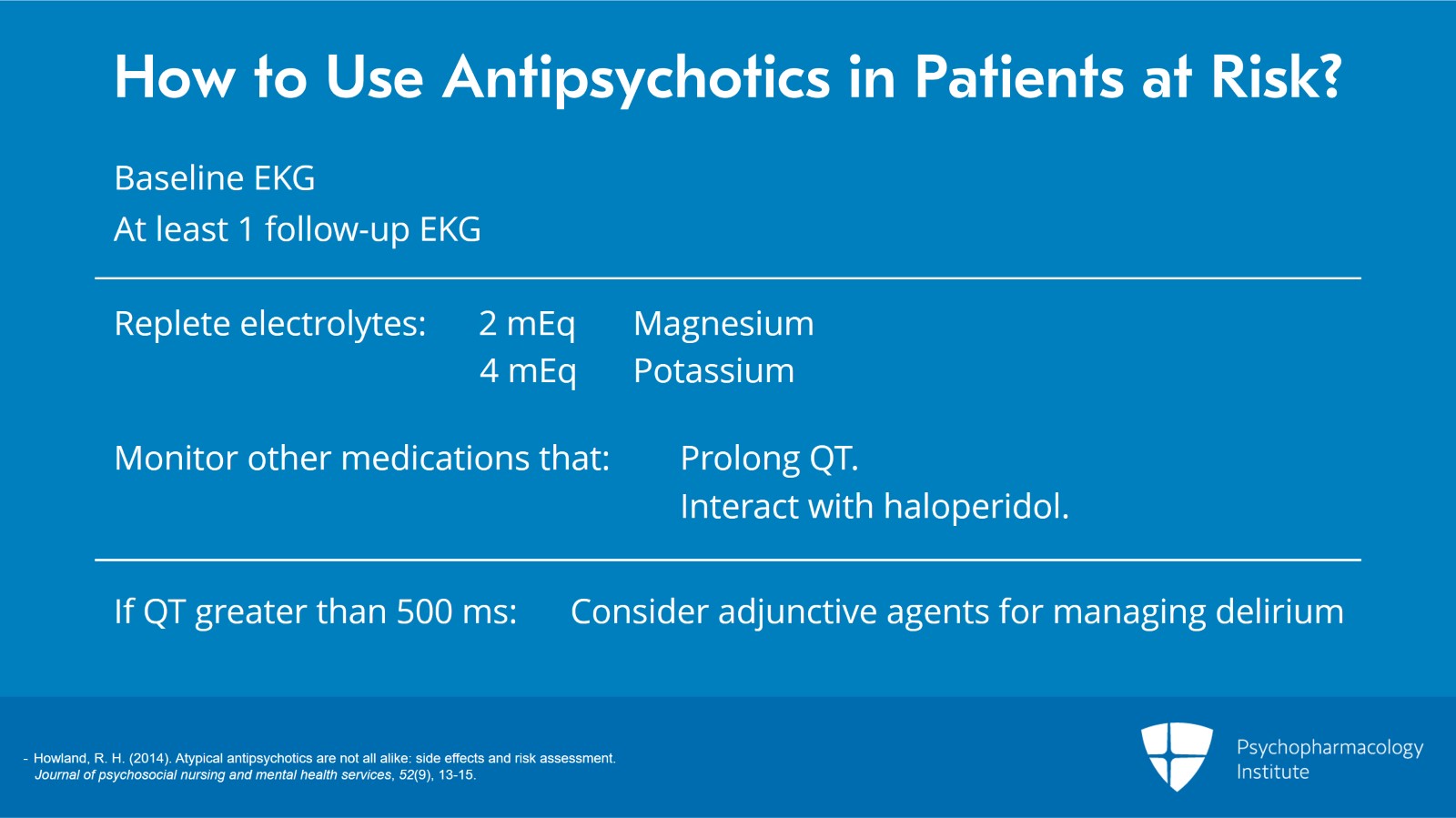 How to Use Antipsychotics in Patients at Risk?

Baseline EKG
At least 1 follow-up EKG

Replete electrolytes: 2 mEq Magnesium
4 mEq Potassium

Monitor other medications that: Prolong QT.
Interact with haloperidol.

If QT greater than 500 ms: Consider adjunctive agents for managing delirium

- Howland, R. H. (2014). Atypical antipsychotics are not all alike: side effects and risk assessment. Journal of psychosocial nursing and mental health services, 52(9), 13-15.

Psychopharmacology Institute